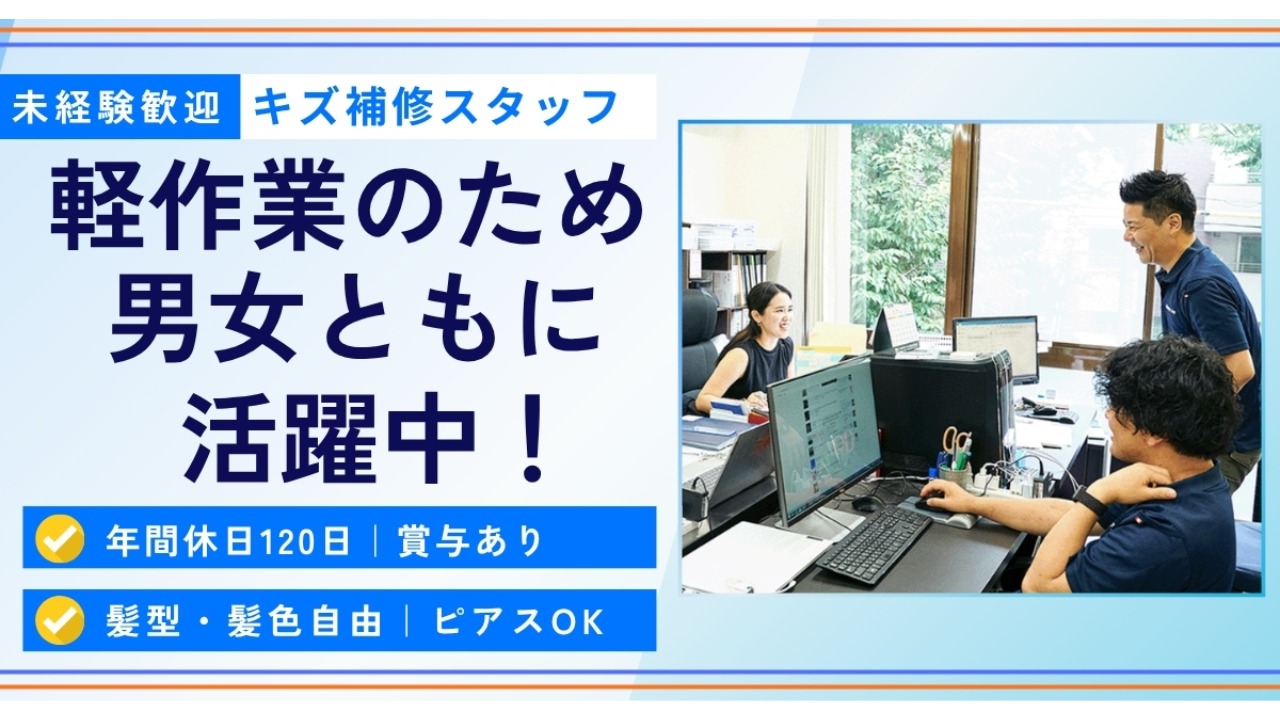 未経験歓迎 キズ補修スタッフ

軽作業のため
男女ともに
活躍中！

年間休日120日｜賞与あり

髪型・髪色自由｜ピアスOK